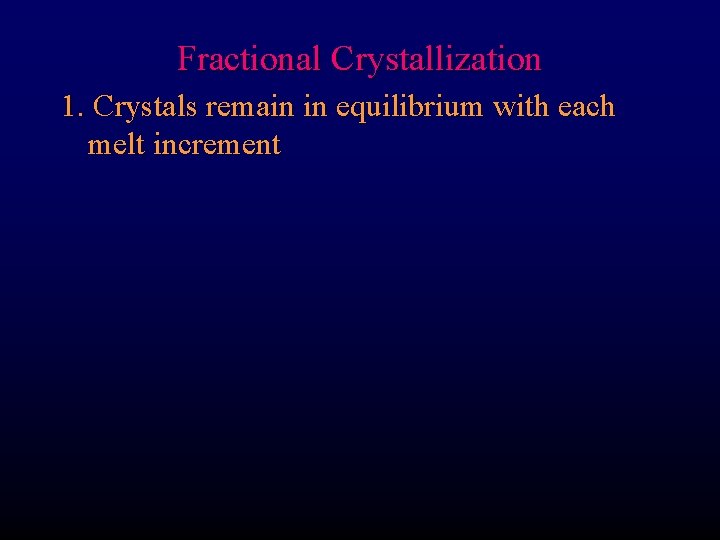 Fractional Crystallization

1. Crystals remain in equilibrium with each melt increment